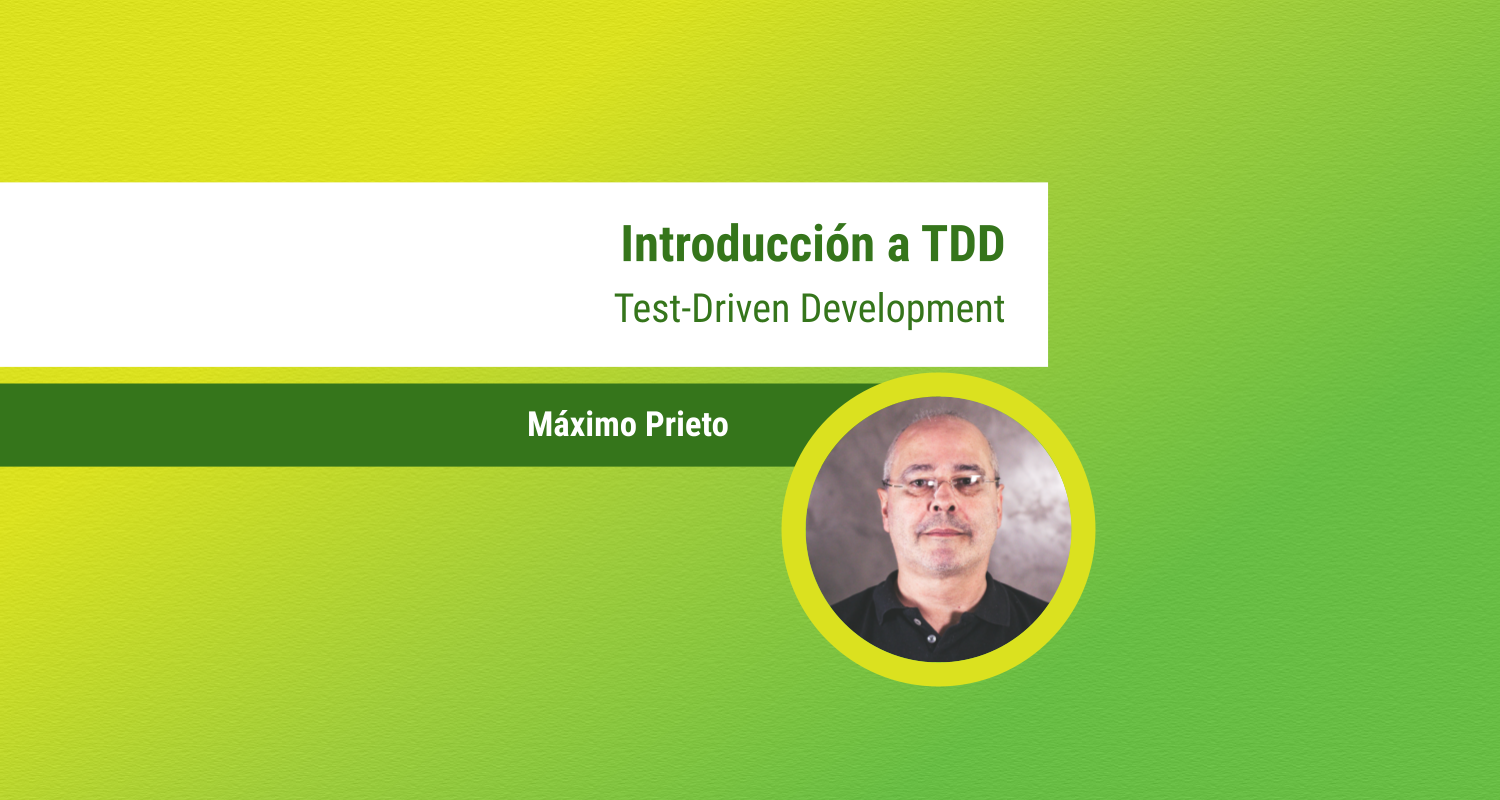 Introducción a TDD
Test-Driven Development

Máximo Prieto